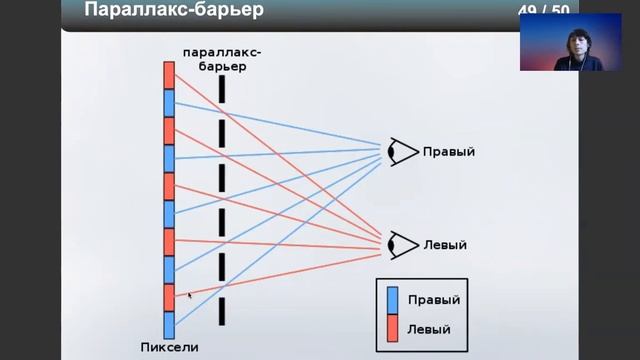 Параллакс-барьер

49 / 50

параллакс-барьер

Правый

Левый

Правый

Левый

Пиксели